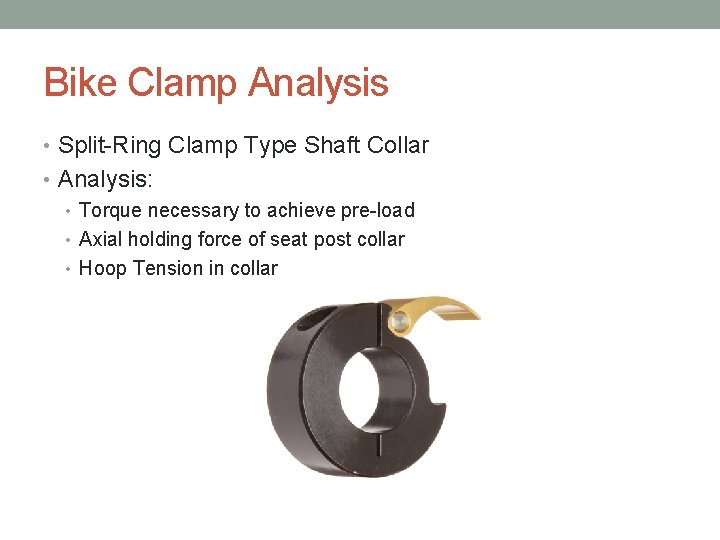 Bike Clamp Analysis

• Split-Ring Clamp Type Shaft Collar
• Analysis:
  • Torque necessary to achieve pre-load
  • Axial holding force of seat post collar
  • Hoop Tension in collar